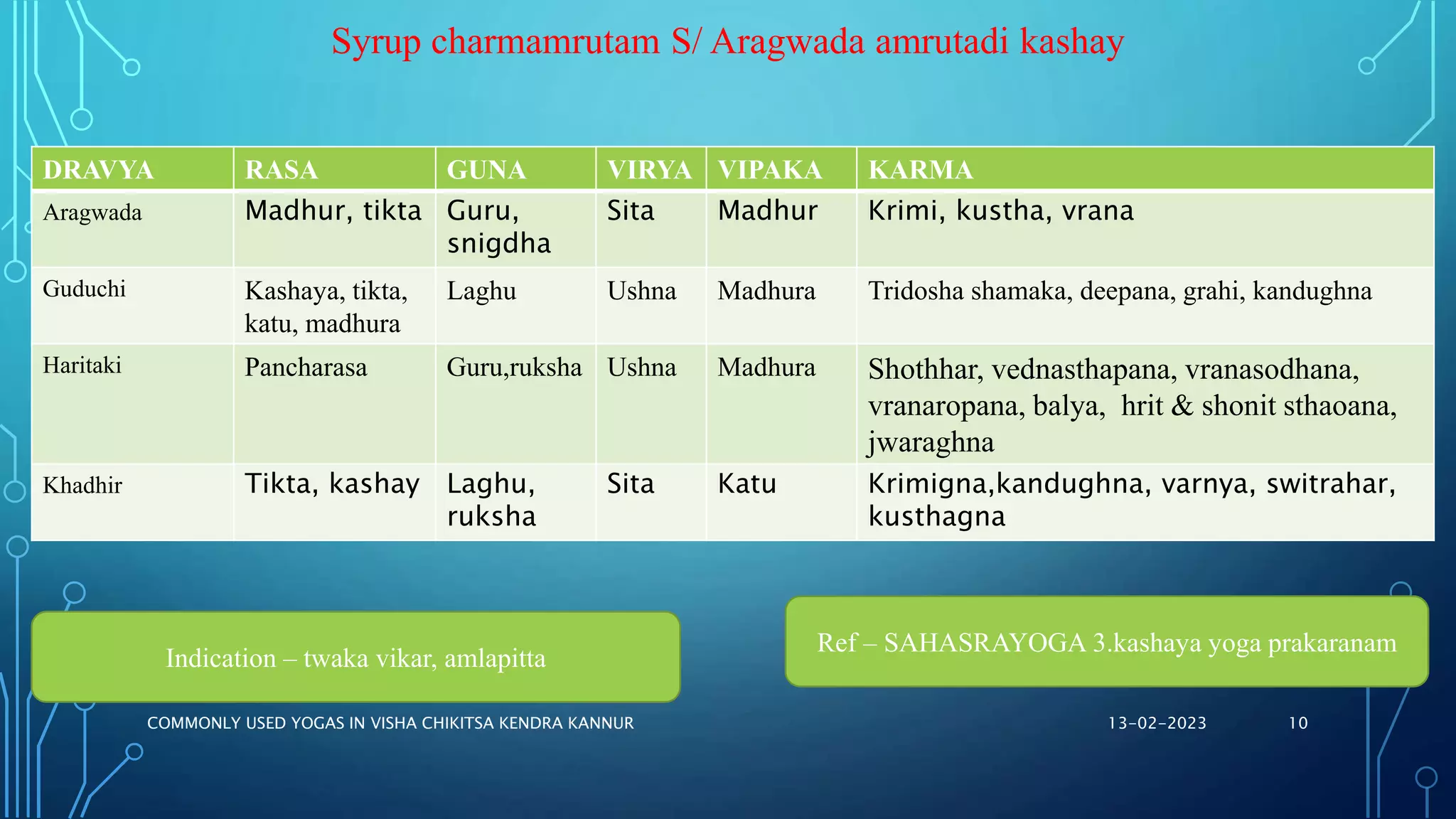 Syrup charmamrutam S/ Aragwada amrutadi kashay

| DRAVYA | RASA | GUNA | VIRYA | VIPAKA | KARMA |
|---|---|---|---|---|---|
| Aragwada | Madhur, tikta | Guru, snigdha | Sita | Madhur | Krimi, kustha, vrana |
| Guduchi | Kashaya, tikta, katu, madhura | Laghu | Ushna | Madhura | Tridosha shamaka, deepana, grahi, kandughna |
| Haritaki | Pancharasa | Guru,ruksha | Ushna | Madhura | Shothhar, vednasthapana, vranasodhana, vranaropana, balya, hrit & shonit sthaoana, jwaraghna |
| Khadhir | Tikta, kashay | Laghu, ruksha | Sita | Katu | Krimigna,kandughna, varnya, switrahar, kusthagna |

Indication – twaka vikar, amlapitta

Ref – SAHASRAYOGA 3.kashaya yoga prakaranam

COMMONLY USED YOGAS IN VISHA CHIKITSA KENDRA KANNUR

13-02-2023

10